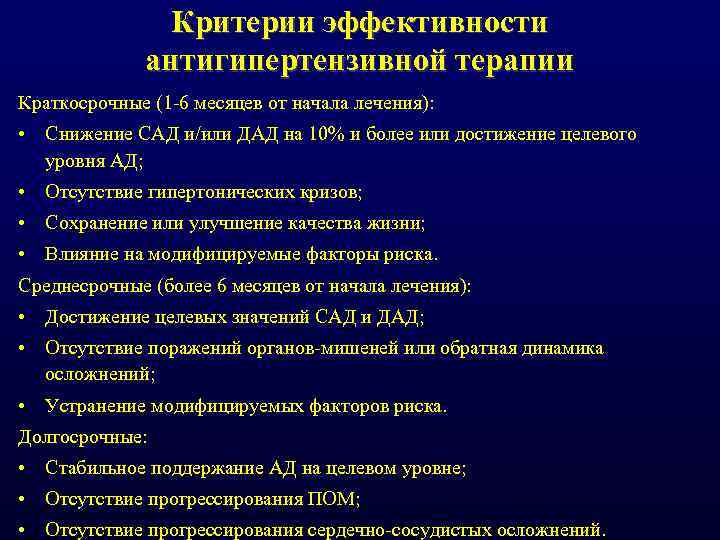 Критерии эффективности антигипертензивной терапии

Краткосрочные (1-6 месяцев от начала лечения):

• Снижение САД и/или ДАД на 10% и более или достижение целевого уровня АД;
• Отсутствие гипертонических кризов;
• Сохранение или улучшение качества жизни;
• Влияние на модифицируемые факторы риска.

Среднесрочные (более 6 месяцев от начала лечения):

• Достижение целевых значений САД и ДАД;
• Отсутствие поражений органов-мишеней или обратная динамика осложнений;
• Устранение модифицируемых факторов риска.

Долгосрочные:

• Стабильное поддержание АД на целевом уровне;
• Отсутствие прогрессирования ПОМ;
• Отсутствие прогрессирования сердечно-сосудистых осложнений.